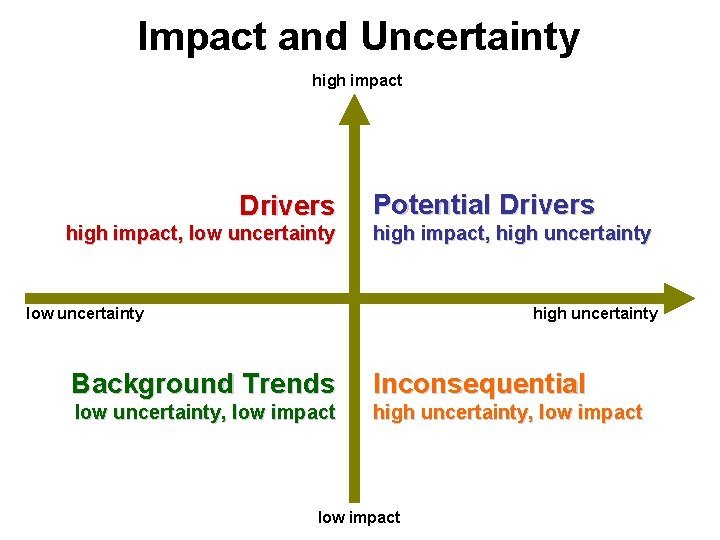 Impact and Uncertainty

high impact

Drivers
high impact, low uncertainty

Potential Drivers
high impact, high uncertainty

low uncertainty

high uncertainty

Background Trends
low uncertainty, low impact

Inconsequential
high uncertainty, low impact

low impact